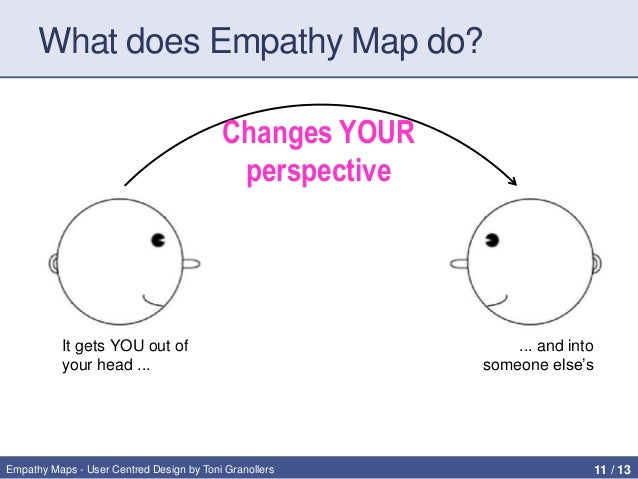 What does Empathy Map do?

Changes YOUR perspective

It gets YOU out of your head ...

... and into someone else's

Empathy Maps - User Centred Design by Toni Granollers

11 / 13